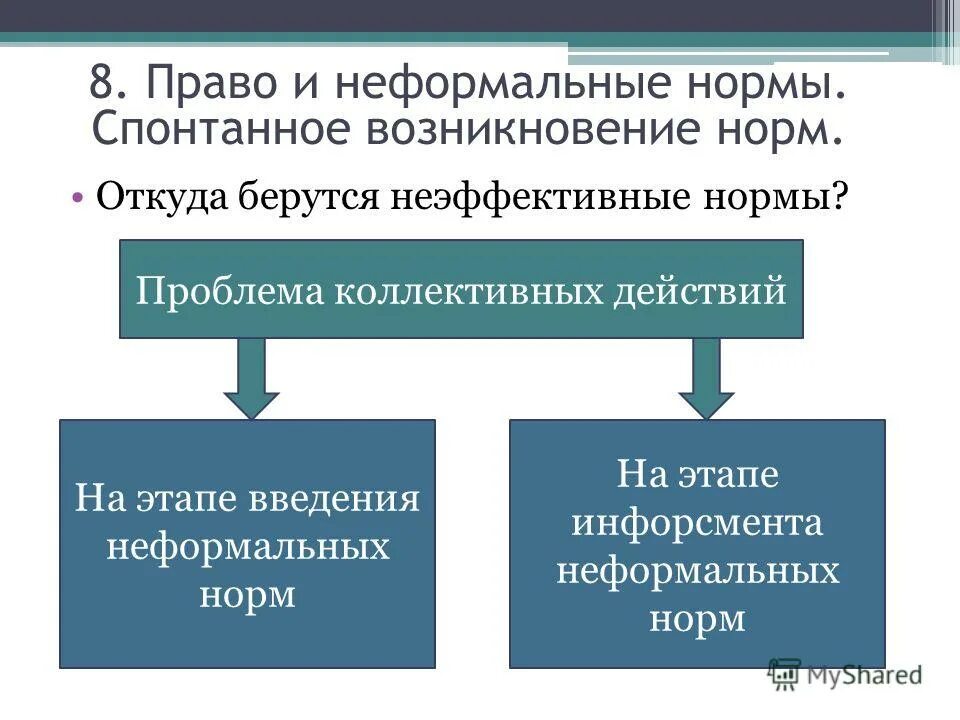 8. Право и неформальные нормы. Спонтанное возникновение норм.

• Откуда берутся неэффективные нормы?

Проблема коллективных действий

На этапе введения неформальных норм

На этапе инфорсмента неформальных норм

MyShared